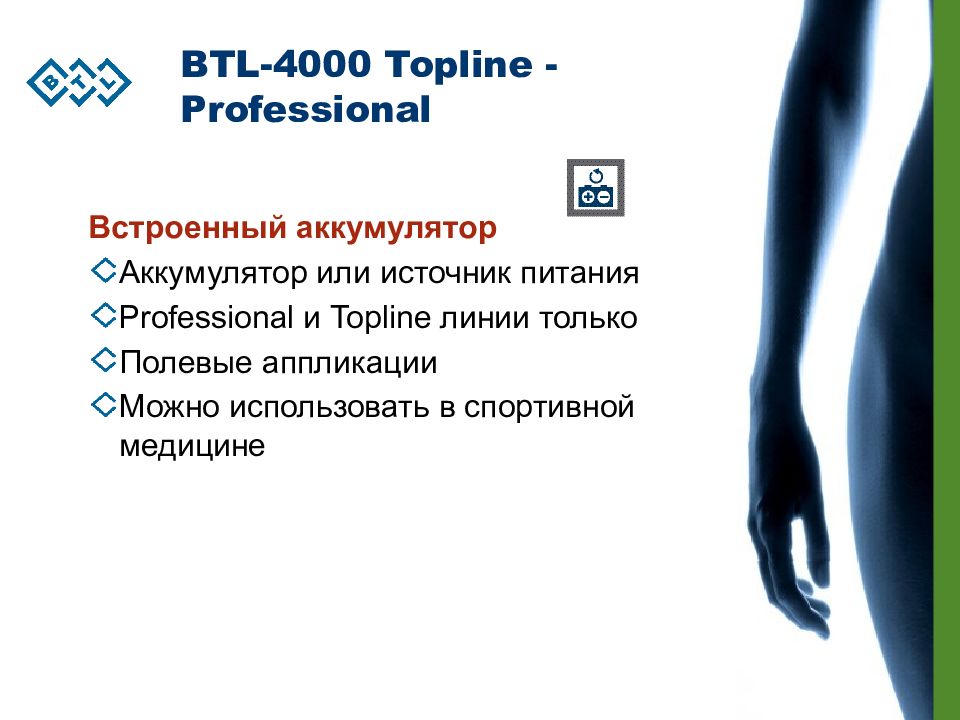 BTL

BTL-4000 Topline - Professional

Встроенный аккумулятор

Аккумулятор или источник питания

Professional и Topline линии только

Полевые аппликации

Можно использовать в спортивной медицине